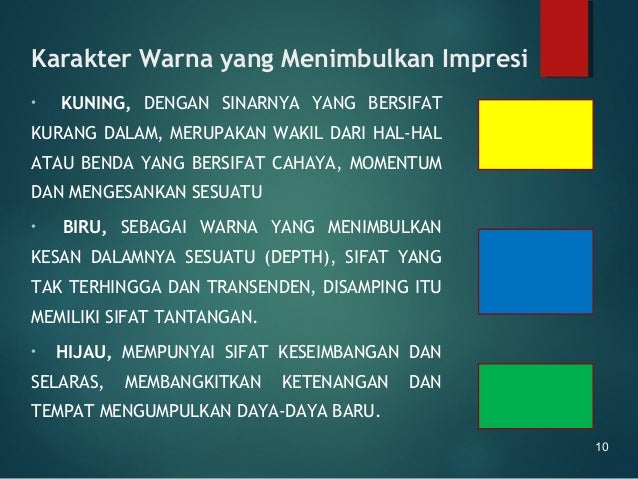 Karakter Warna yang Menimbulkan Impresi

• KUNING, DENGAN SINARNYA YANG BERSIFAT KURANG DALAM, MERUPAKAN WAKIL DARI HAL-HAL ATAU BENDA YANG BERSIFAT CAHAYA, MOMENTUM DAN MENGESANKAN SESUATU

• BIRU, SEBAGAI WARNA YANG MENIMBULKAN KESAN DALAMNYA SESUATU (DEPTH), SIFAT YANG TAK TERHINGGA DAN TRANSENDEN, DISAMPING ITU MEMILIKI SIFAT TANTANGAN.

• HIJAU, MEMPUNYAI SIFAT KESEIMBANGAN DAN SELARAS, MEMBANGKITKAN KETENANGAN DAN TEMPAT MENGUMPULKAN DAYA-DAYA BARU.

10